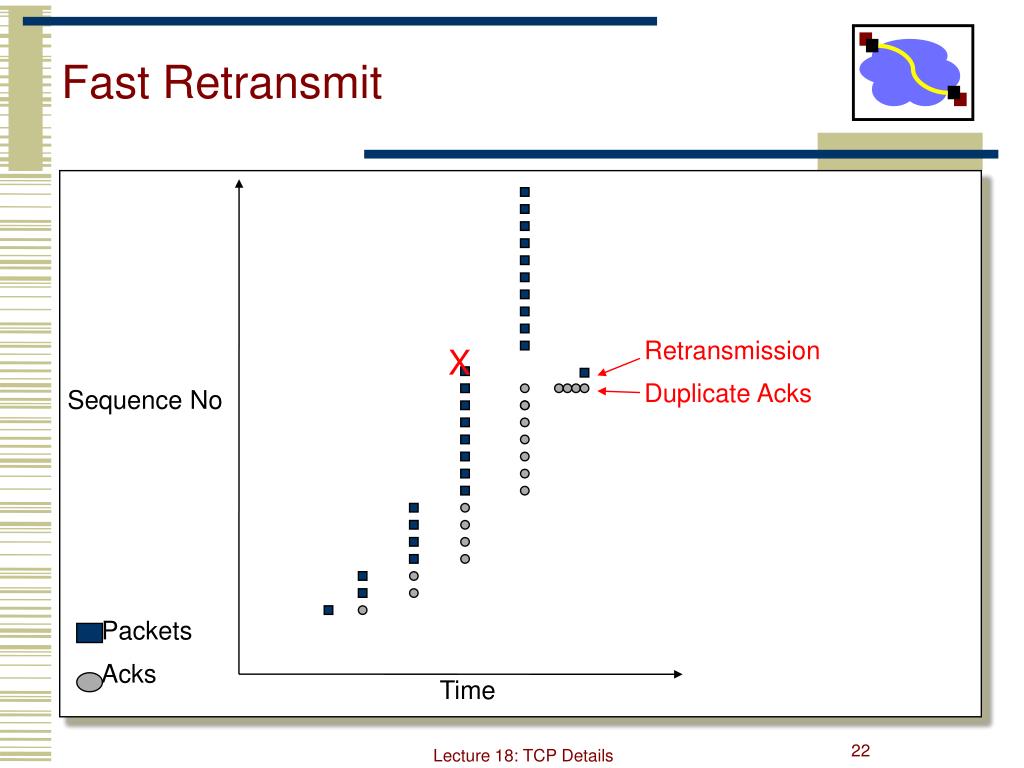 Fast Retransmit

X

Retransmission

Duplicate Acks

Sequence No

Packets

Acks

Time

Lecture 18: TCP Details

22